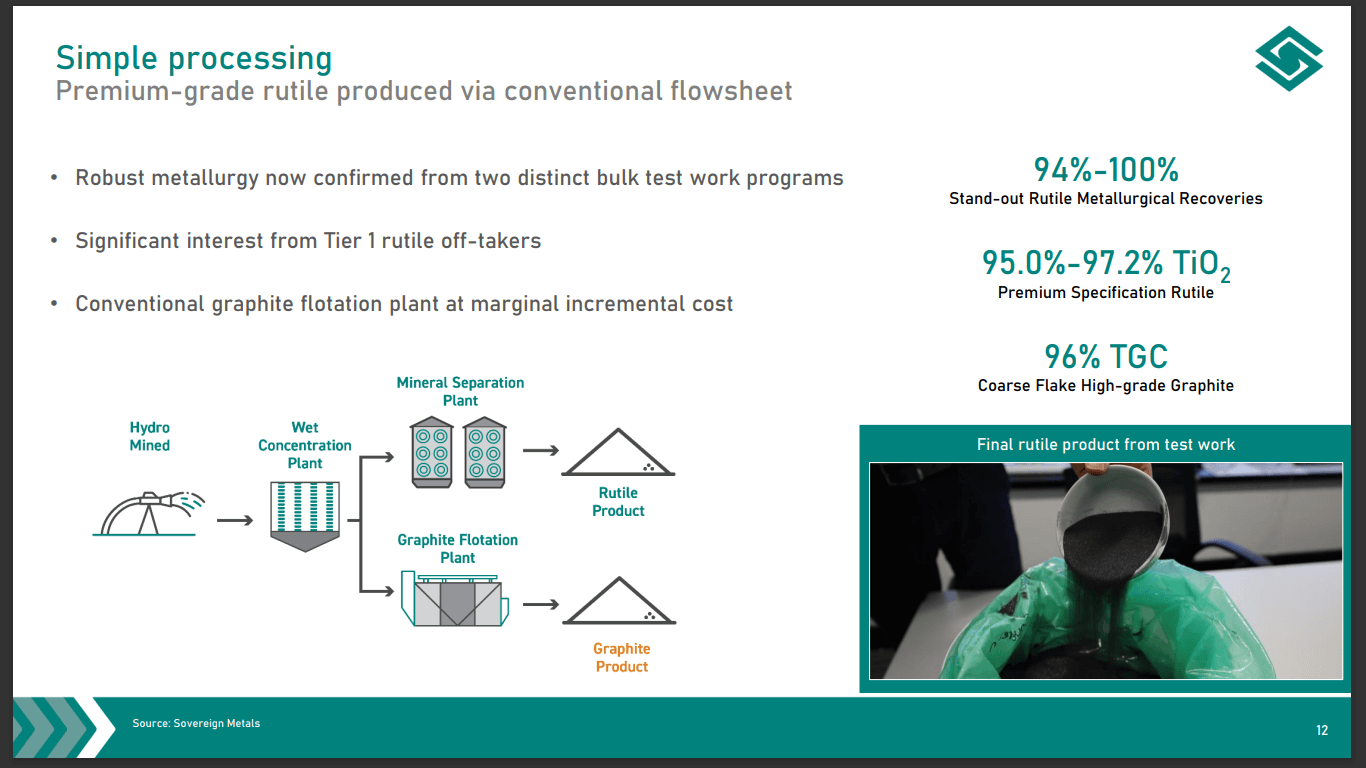 Simple processing
Premium-grade rutile produced via conventional flowsheet

• Robust metallurgy now confirmed from two distinct bulk test work programs

• Significant interest from Tier 1 rutile off-takers

• Conventional graphite flotation plant at marginal incremental cost

Hydro Mined

Wet Concentration Plant

Mineral Separation Plant

Rutile Product

Graphite Flotation Plant

Graphite Product

94%-100%
Stand-out Rutile Metallurgical Recoveries

95.0%-97.2% $TiO_2$
Premium Specification Rutile

96% TGC
Coarse Flake High-grade Graphite

Final rutile product from test work

Source: Sovereign Metals

12